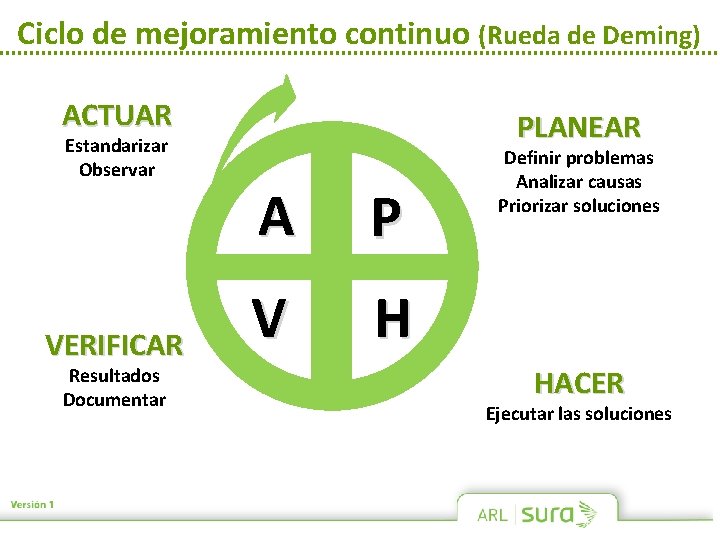 Ciclo de mejoramiento continuo (Rueda de Deming)

ACTUAR
Estandarizar
Observar

PLANEAR
Definir problemas
Analizar causas
Priorizar soluciones

A P
V H

VERIFICAR
Resultados
Documentar

HACER
Ejecutar las soluciones

Versión 1

ARL sura